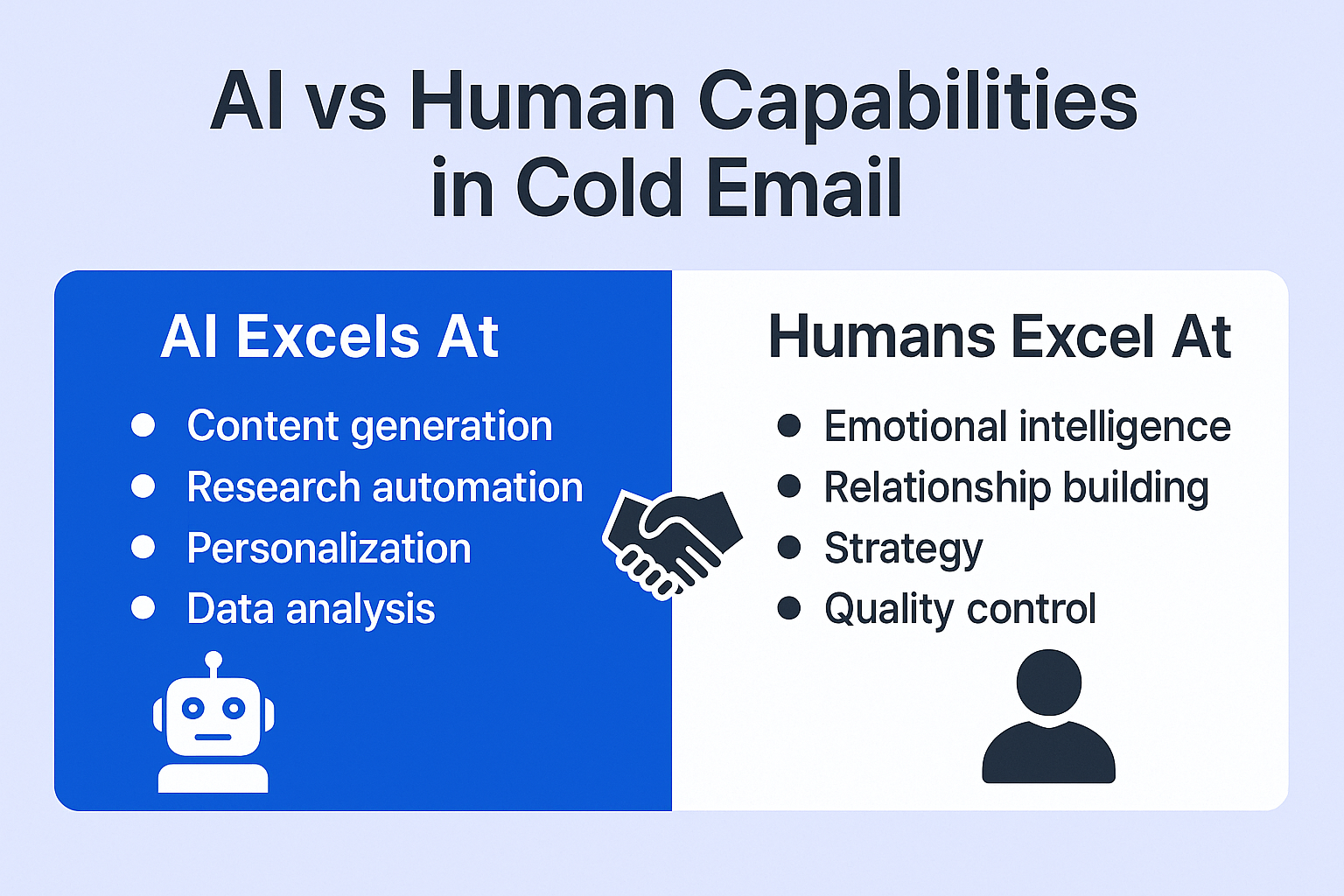 AI vs Human Capabilities in Cold Email

AI Excels At

- Content generation
- Research automation
- Personalization
- Data analysis

Humans Excel At

- Emotional intelligence
- Relationship building
- Strategy
- Quality control